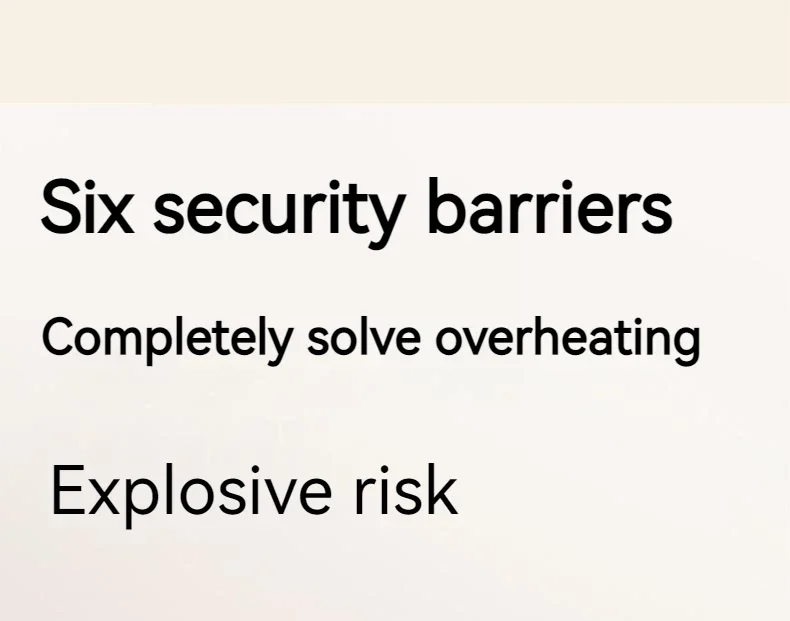 Six security barriers

Completely solve overheating

Explosive risk